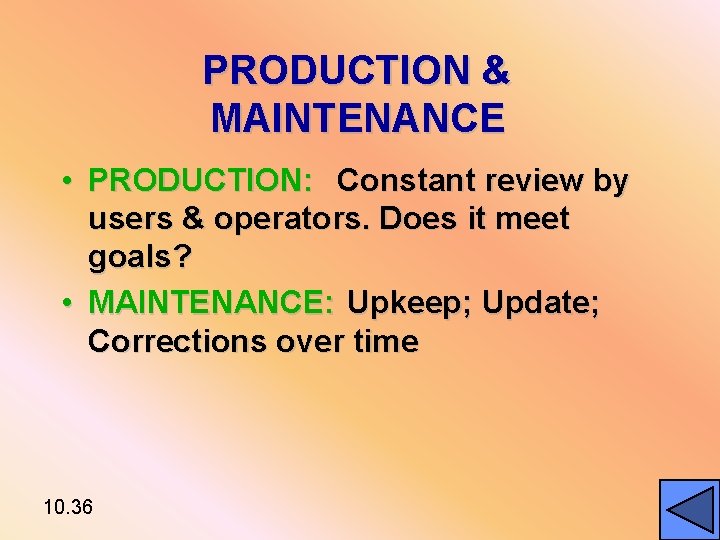 PRODUCTION & MAINTENANCE

• PRODUCTION: Constant review by users & operators. Does it meet goals?

• MAINTENANCE: Upkeep; Update; Corrections over time

10.36